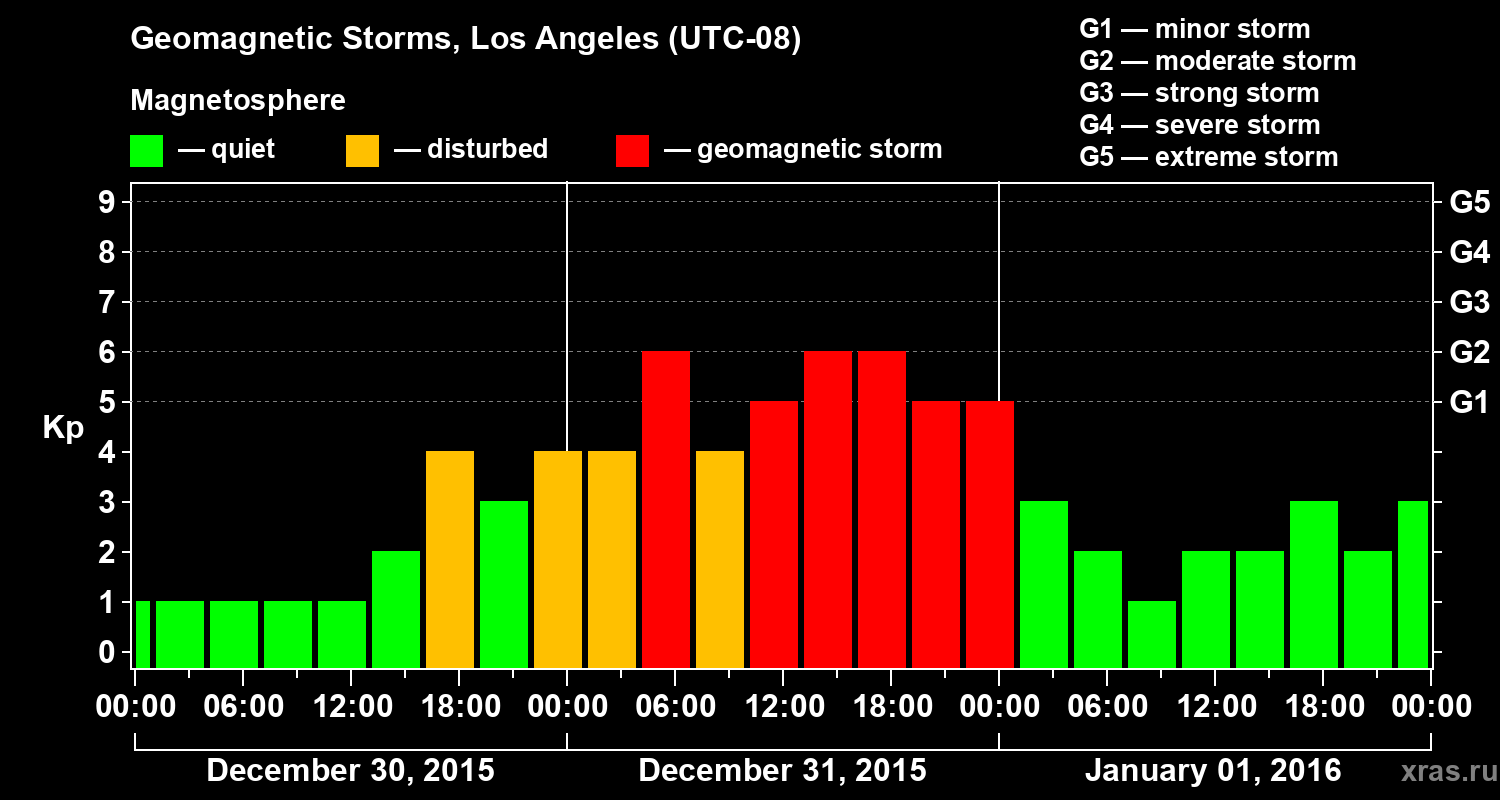 Geomagnetic Storms, Los Angeles (UTC-08)

Magnetosphere

— quiet — disturbed — geomagnetic storm

G1 — minor storm
G2 — moderate storm
G3 — strong storm
G4 — severe storm
G5 — extreme storm

Kp

9
8
7
6
5
4
3
2
1
0

G5
G4
G3
G2
G1

00:00 06:00 12:00 18:00 00:00 06:00 12:00 18:00 00:00 06:00 12:00 18:00 00:00

December 30, 2015 December 31, 2015 January 01, 2016

xras.ru